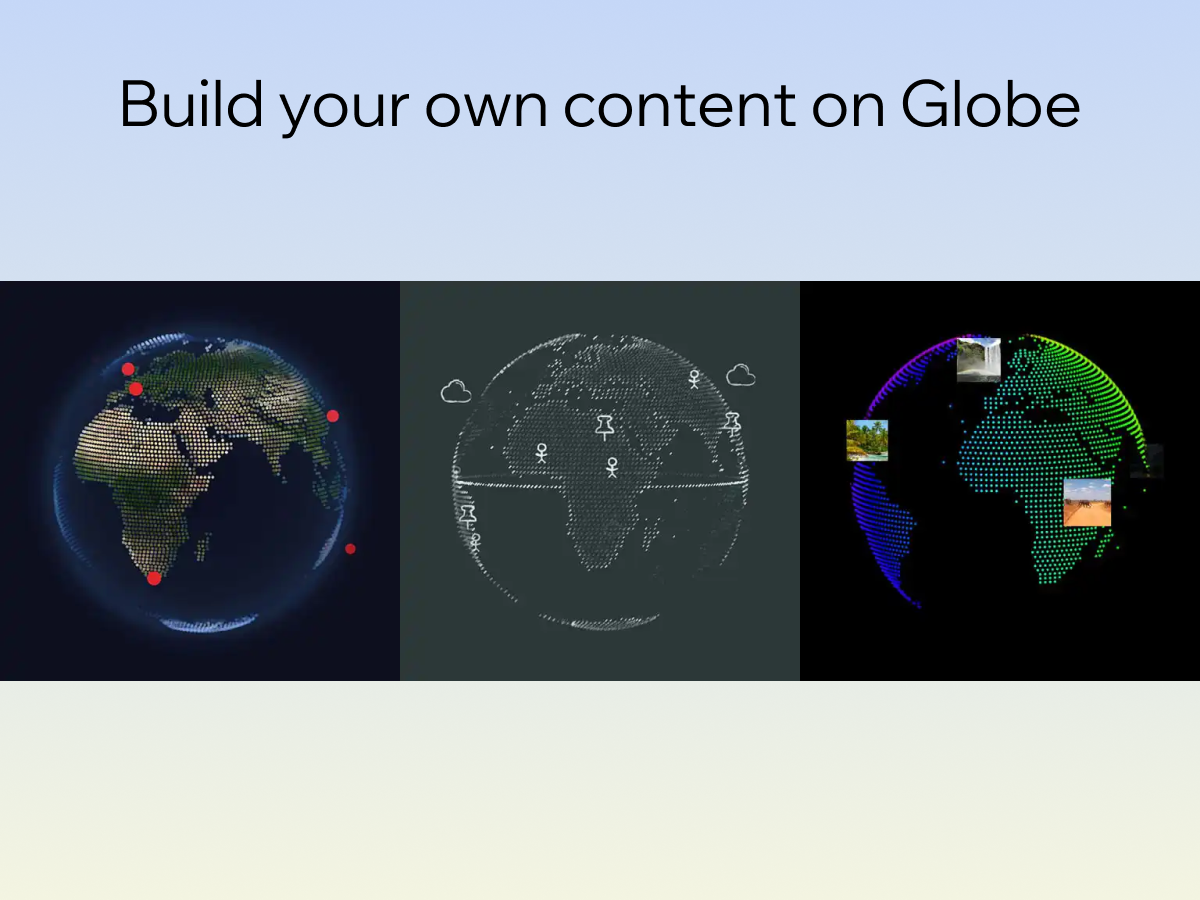 Build your own content on Globe